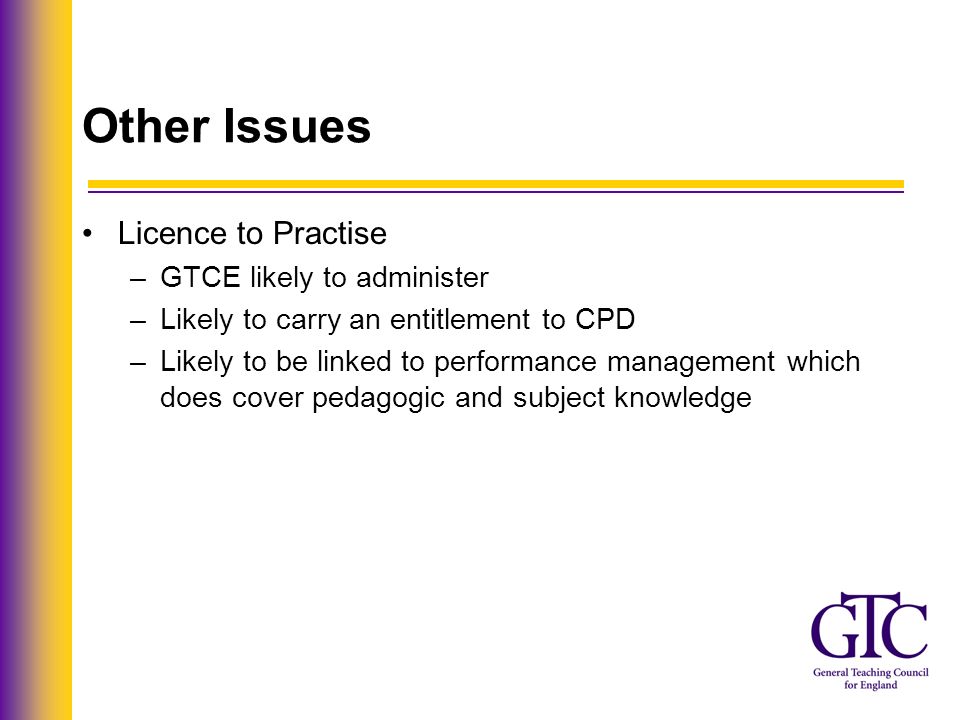 Other Issues

• Licence to Practise
  – GTCE likely to administer
  – Likely to carry an entitlement to CPD
  – Likely to be linked to performance management which does cover pedagogic and subject knowledge

GTC
General Teaching Council for England